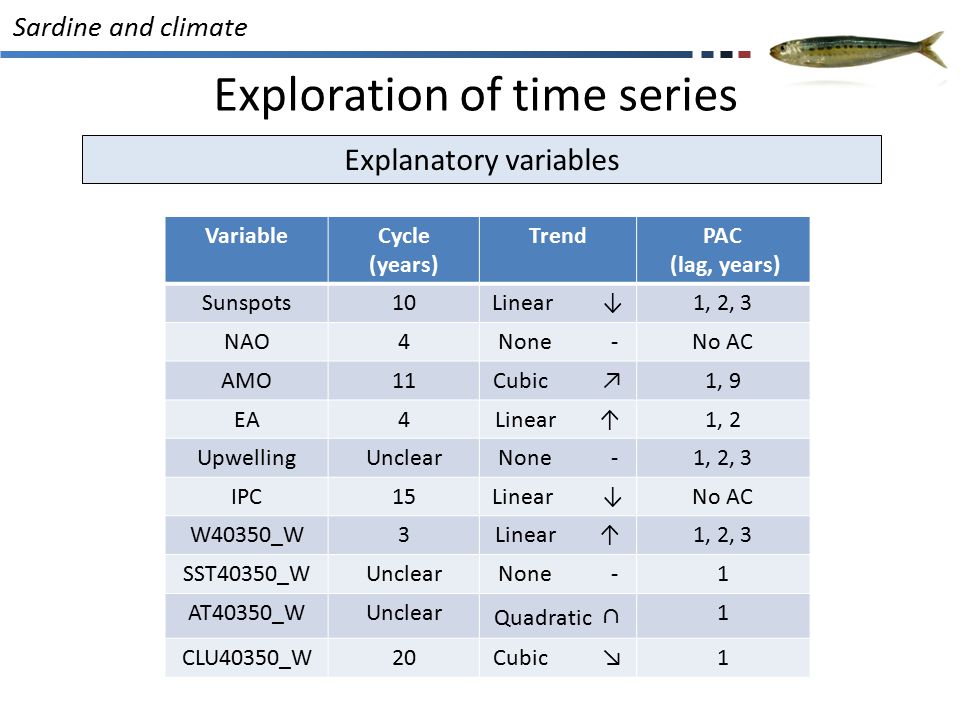 Sardine and climate

Exploration of time series

Explanatory variables

| Variable | Cycle (years) | Trend | PAC (lag, years) |
|---|---|---|---|
| Sunspots | 10 | Linear ↓ | 1, 2, 3 |
| NAO | 4 | None - | No AC |
| AMO | 11 | Cubic ↗ | 1, 9 |
| EA | 4 | Linear ↑ | 1, 2 |
| Upwelling | Unclear | None - | 1, 2, 3 |
| IPC | 15 | Linear ↓ | No AC |
| W40350_W | 3 | Linear ↑ | 1, 2, 3 |
| SST40350_W | Unclear | None - | 1 |
| AT40350_W | Unclear | Quadratic ∩ | 1 |
| CLU40350_W | 20 | Cubic ↘ | 1 |